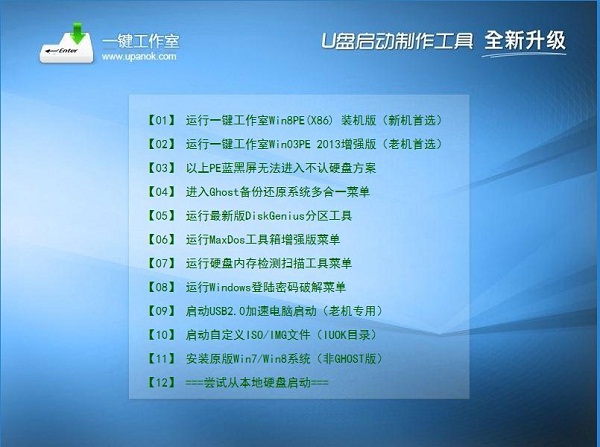 Enter

一键工作室
www.upanok.com

U盘启动制作工具 全新升级

【01】 运行一键工作室Win8PE(X86) 装机版（新机首选）
【02】 运行一键工作室Win03PE 2013增强版（老机首选）
【03】 以上PE蓝黑屏无法进入不认硬盘方案
【04】 进入Ghost备份还原系统多合一菜单
【05】 运行最新版DiskGenius分区工具
【06】 运行MaxDos工具箱增强版菜单
【07】 运行硬盘内存检测扫描工具菜单
【08】 运行Windows登陆密码破解菜单
【09】 启动USB2.0加速电脑启动（老机专用）
【10】 启动自定义ISO/IMG文件（IUOK目录）
【11】 安装原版Win7/Win8系统（非GHOST版）
【12】 ===尝试从本地硬盘启动===